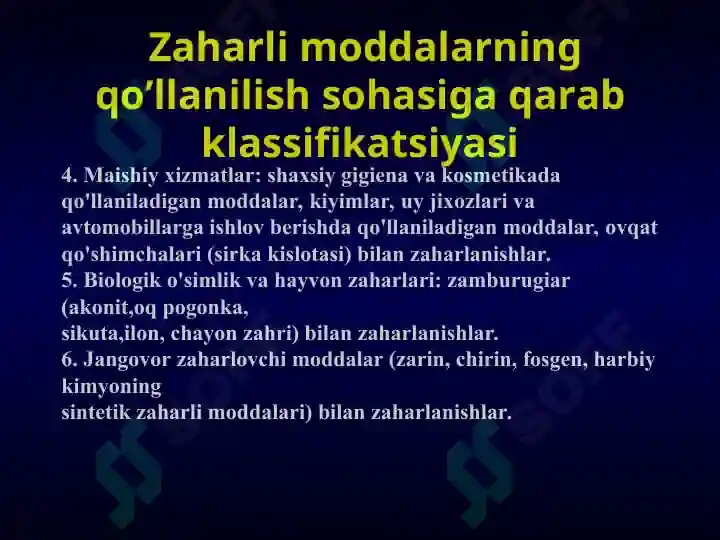 Zaharli moddalarning qo’llanilish sohasiga qarab klassifikatsiyasi

4. Maishiy xizmatlar: shaxsiy gigiena va kosmetikada qo'llaniladigan moddalar, kiyimlar, uy jixozlari va avtomobillarga ishlov berishda qo'llaniladigan moddalar, ovqat qo'shimchalari (sirka kislotasi) bilan zaharlanishlar.
5. Biologik o'simlik va hayvon zaharlari: zamburugiar (akonit,oq pogonka,
sikuta,ilon, chayon zahri) bilan zaharlanishlar.
6. Jangovor zaharlovchi moddalar (zarin, chirin, fosgen, harbiy kimyoning
sintetik zaharli moddalari) bilan zaharlanishlar.